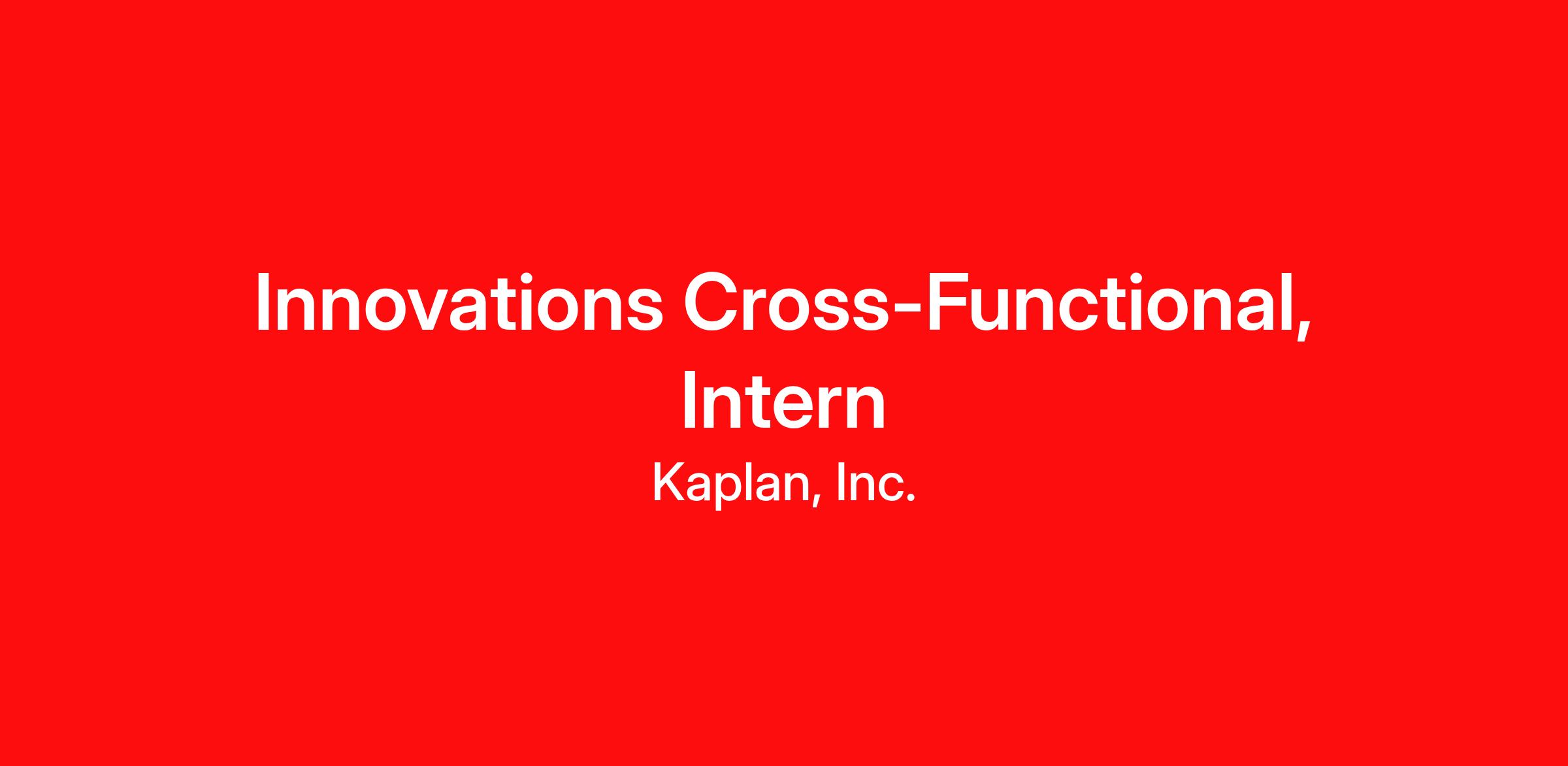 Innovations Cross-Functional, Intern

Kaplan, Inc.